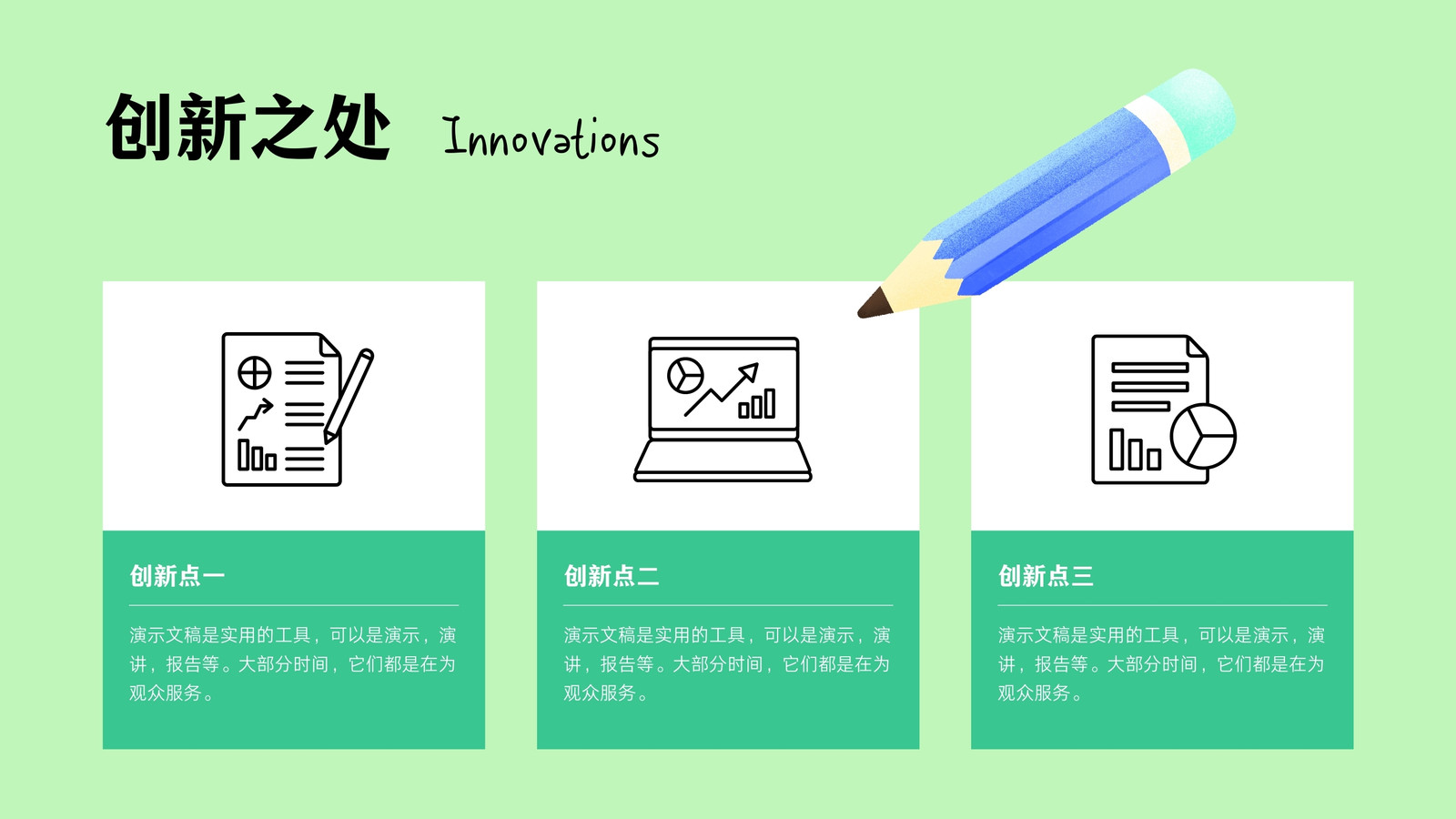 创新之处 Innovations

创新点一

演示文稿是实用的工具，可以是演示，演讲，报告等。大部分时间，它们都是在为观众服务。

创新点二

演示文稿是实用的工具，可以是演示，演讲，报告等。大部分时间，它们都是在为观众服务。

创新点三

演示文稿是实用的工具，可以是演示，演讲，报告等。大部分时间，它们都是在为观众服务。